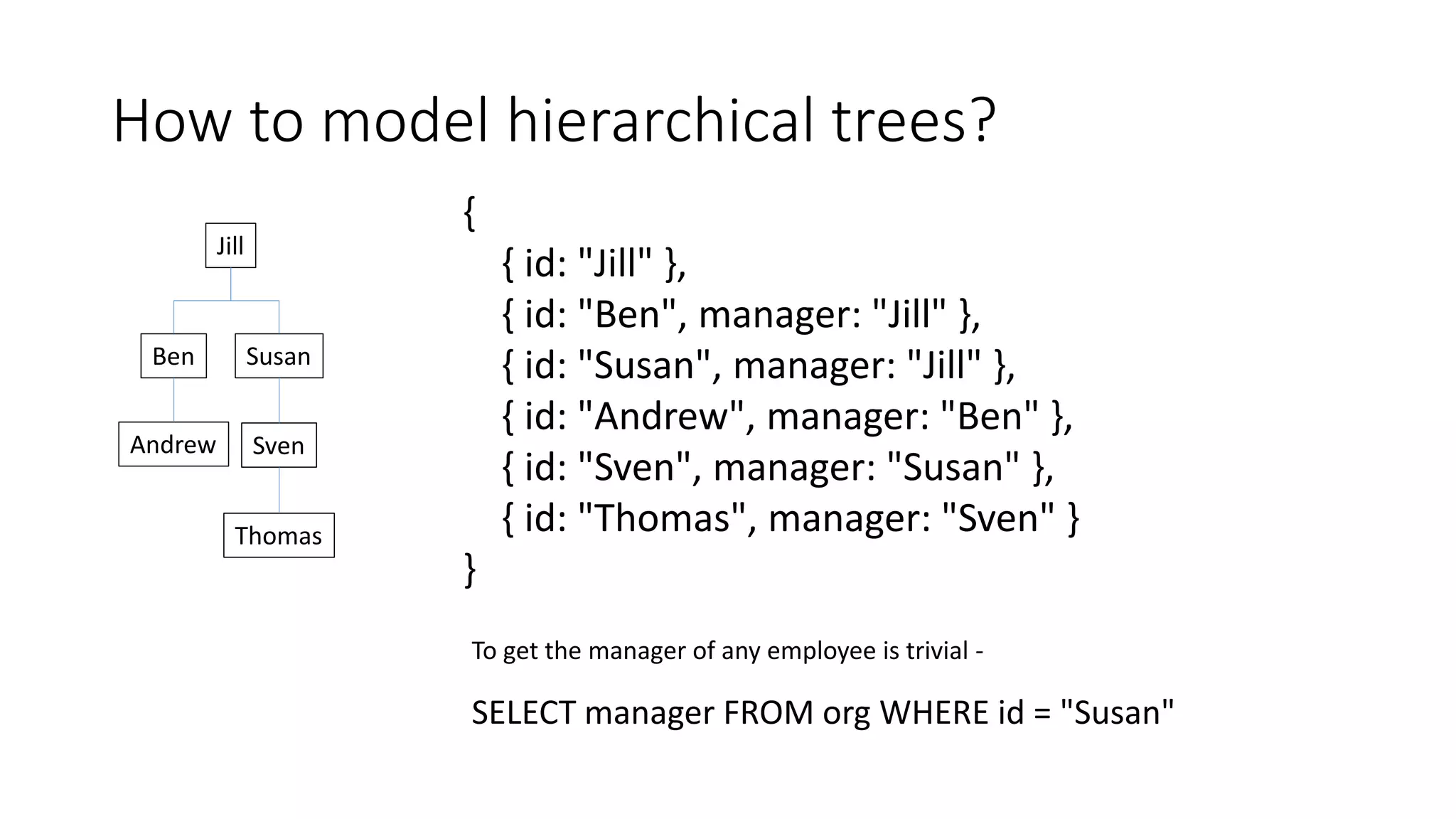 How to model hierarchical trees?

Jill

Ben

Susan

Andrew

Sven

Thomas

{
{ id: "Jill" },
{ id: "Ben", manager: "Jill" },
{ id: "Susan", manager: "Jill" },
{ id: "Andrew", manager: "Ben" },
{ id: "Sven", manager: "Susan" },
{ id: "Thomas", manager: "Sven" }
}

To get the manager of any employee is trivial -

SELECT manager FROM org WHERE id = "Susan"